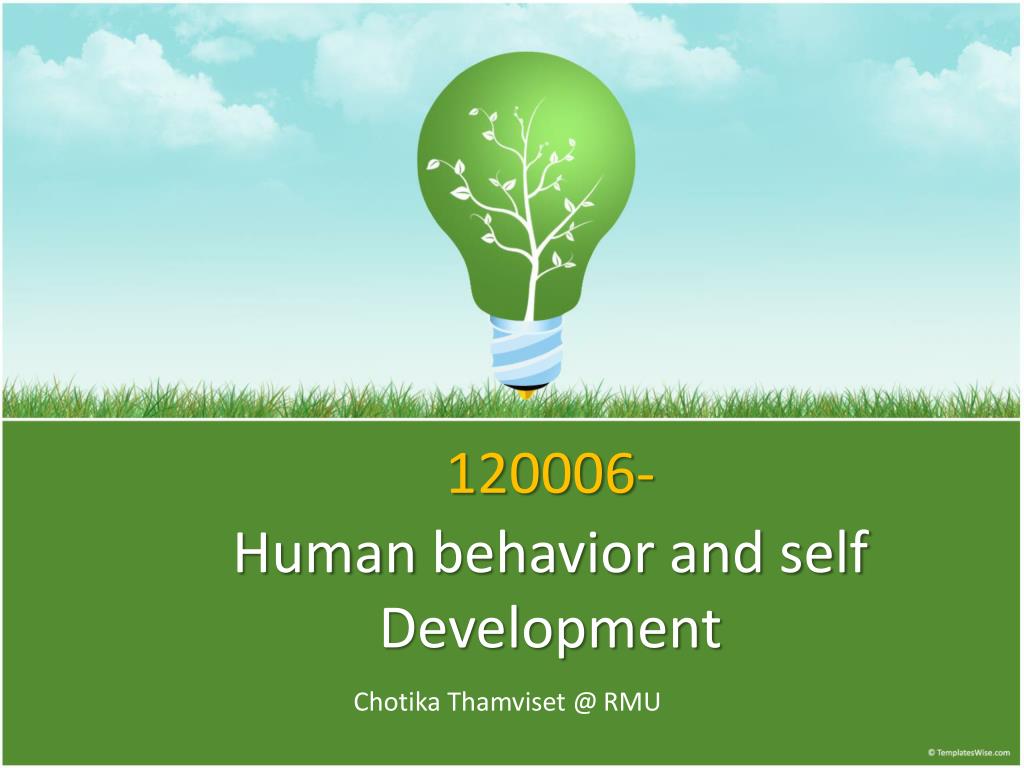 120006-
Human behavior and self Development

Chotika Thamviset @ RMU

© TemplatesWise.com